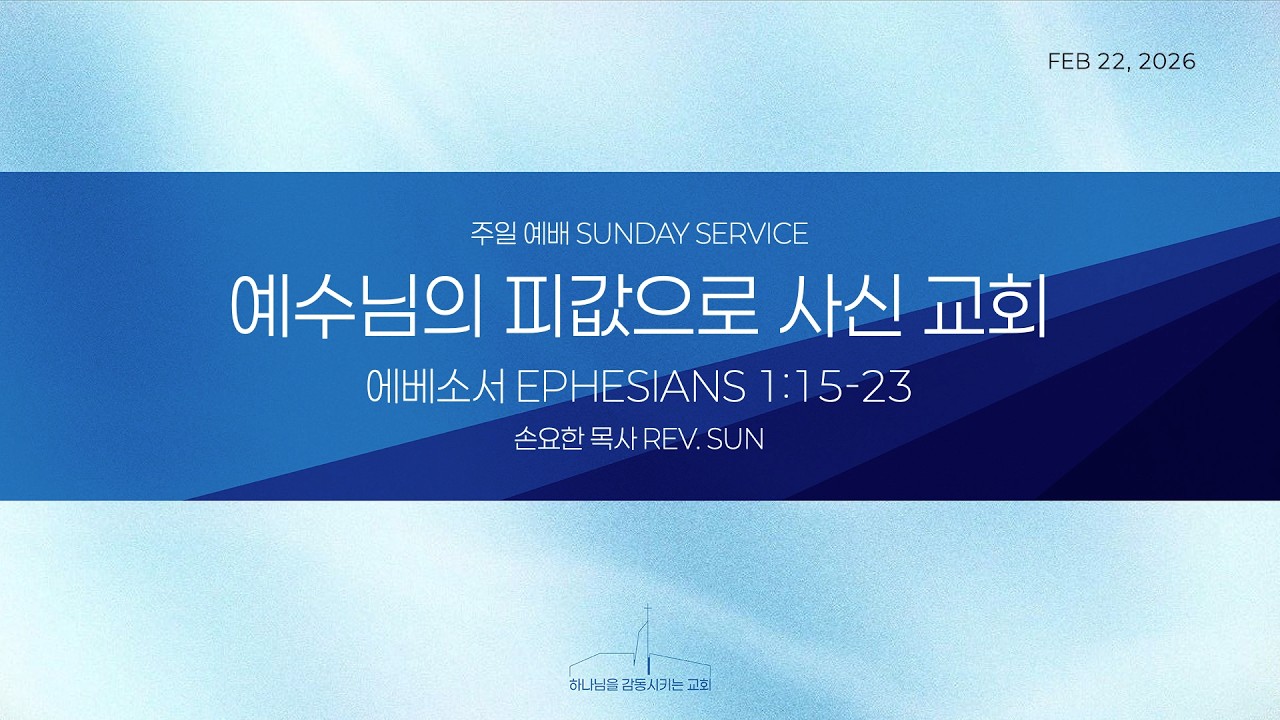 FEB 22, 2026

주일 예배 SUNDAY SERVICE

예수님의 피값으로 사신 교회

에베소서 EPHESIANS 1:15-23

손요한 목사 REV. SUN

하나님을 감동시키는 교회